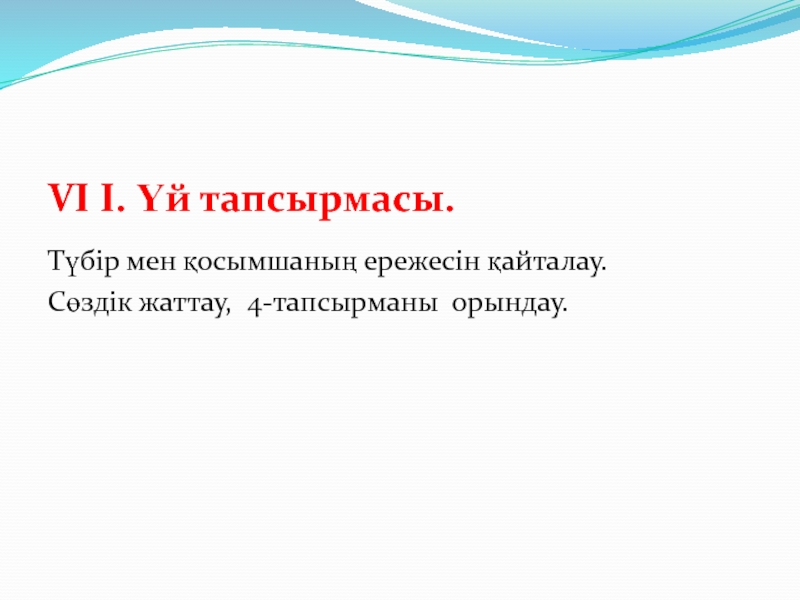 VI I. Үй тапсырмасы.

Түбір мен қосымшаның ережесін қайталау.
Сөздік жаттау,  4-тапсырманы  орындау.